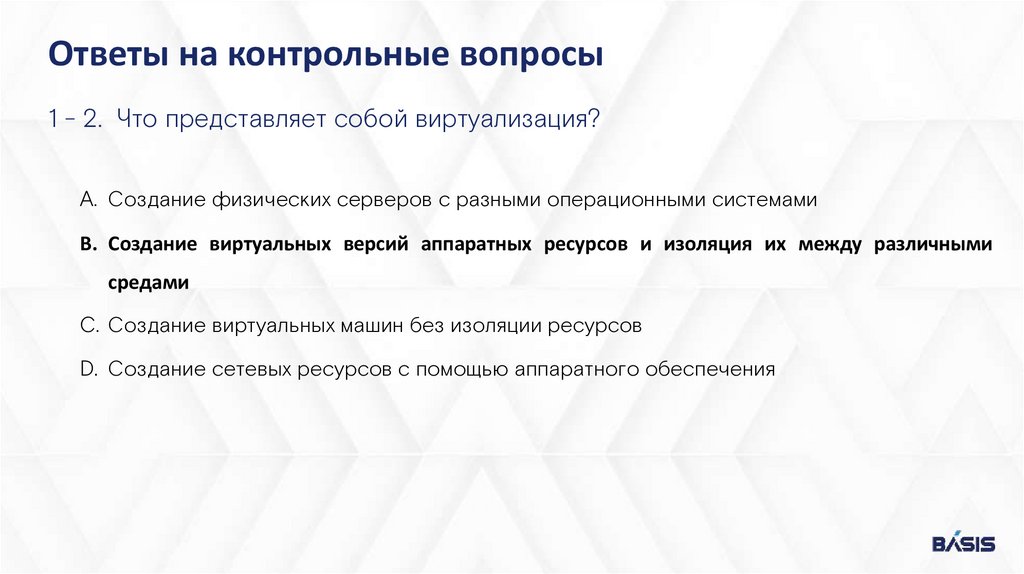 Ответы на контрольные вопросы

1 - 2. Что представляет собой виртуализация?

A. Создание физических серверов с разными операционными системами

B. Создание виртуальных версий аппаратных ресурсов и изоляция их между различными средами

C. Создание виртуальных машин без изоляции ресурсов

D. Создание сетевых ресурсов с помощью аппаратного обеспечения

BASIS